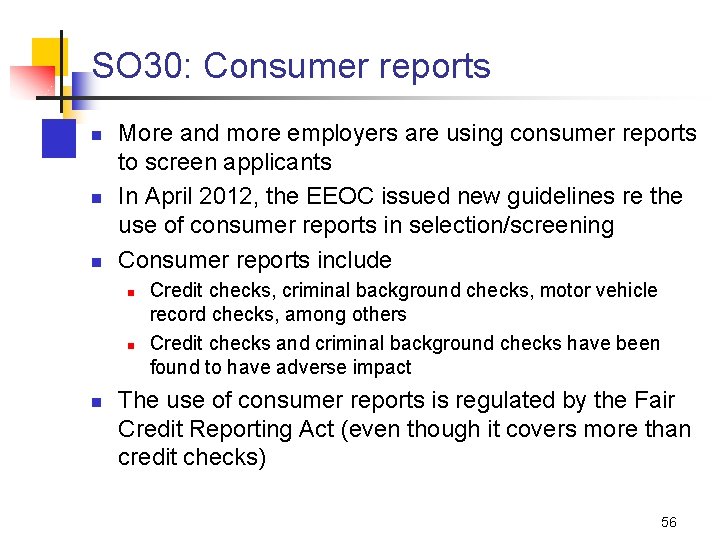 SO30: Consumer reports

- More and more employers are using consumer reports to screen applicants
- In April 2012, the EEOC issued new guidelines re the use of consumer reports in selection/screening
- Consumer reports include
  - Credit checks, criminal background checks, motor vehicle record checks, among others
  - Credit checks and criminal background checks have been found to have adverse impact
- The use of consumer reports is regulated by the Fair Credit Reporting Act (even though it covers more than credit checks)

56